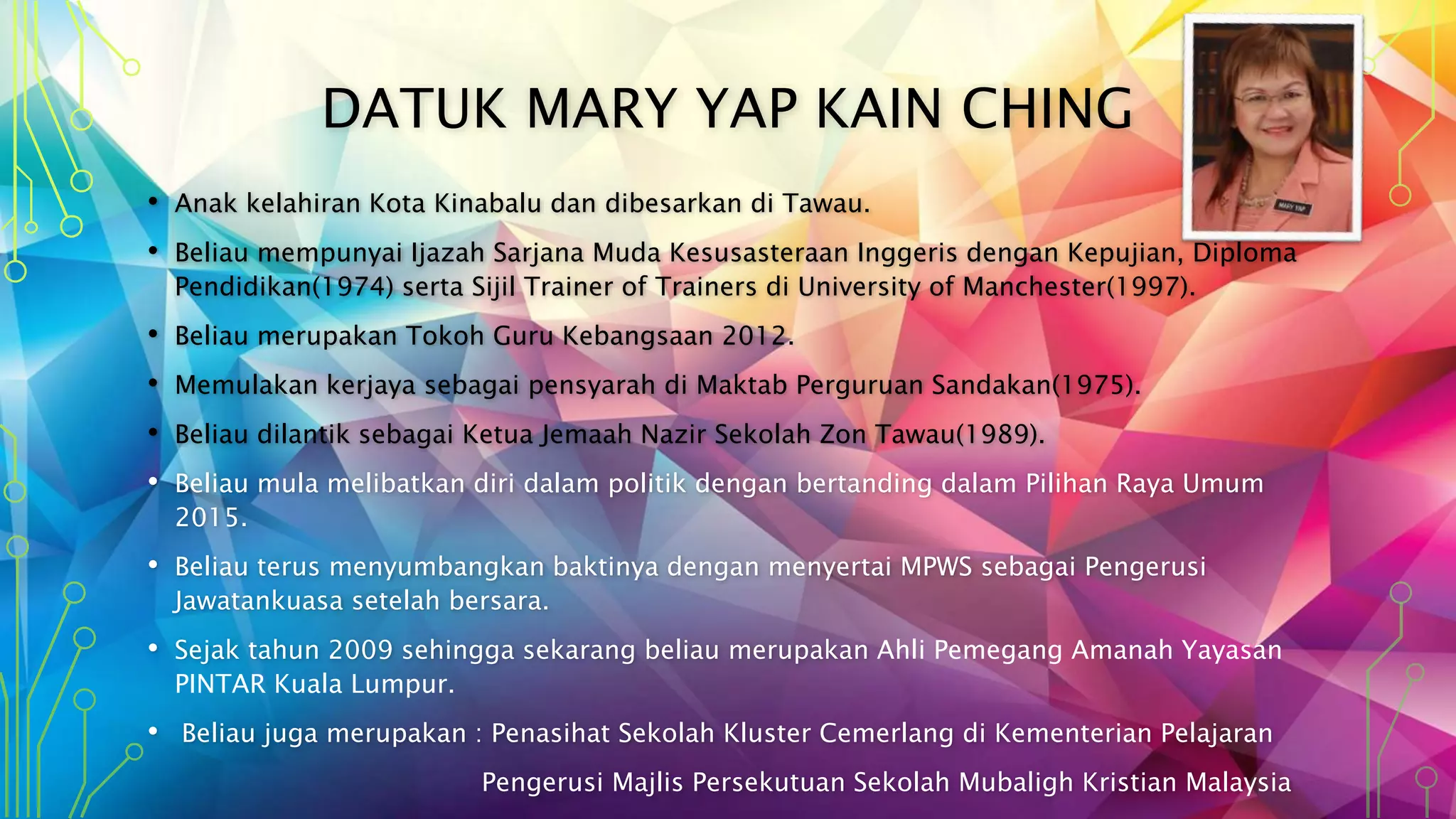 DATUK MARY YAP KAIN CHING

MARY YAP

• Anak kelahiran Kota Kinabalu dan dibesarkan di Tawau.

• Beliau mempunyai Ijazah Sarjana Muda Kesusasteraan Inggeris dengan Kepujian, Diploma Pendidikan(1974) serta Sijil Trainer of Trainers di University of Manchester(1997).

• Beliau merupakan Tokoh Guru Kebangsaan 2012.

• Memulakan kerjaya sebagai pensyarah di Maktab Perguruan Sandakan(1975).

• Beliau dilantik sebagai Ketua Jemaah Nazir Sekolah Zon Tawau(1989).

• Beliau mula melibatkan diri dalam politik dengan bertanding dalam Pilihan Raya Umum 2015.

• Beliau terus menyumbangkan baktinya dengan menyertai MPWS sebagai Pengerusi Jawatankuasa setelah bersara.

• Sejak tahun 2009 sehingga sekarang beliau merupakan Ahli Pemegang Amanah Yayasan PINTAR Kuala Lumpur.

• Beliau juga merupakan : Penasihat Sekolah Kluster Cemerlang di Kementerian Pelajaran

Pengerusi Majlis Persekutuan Sekolah Mubaligh Kristian Malaysia